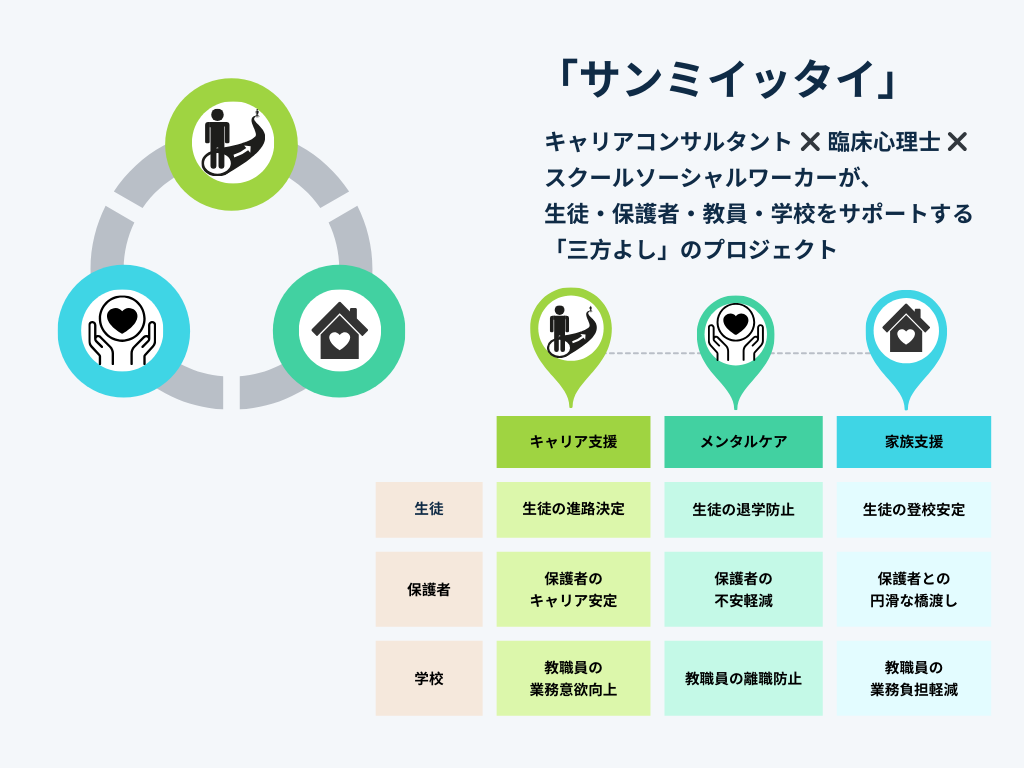 「サンミイッタイ」

キャリアコンサルタント ✕ 臨床心理士 ✕ スクールソーシャルワーカーが、生徒・保護者・教員・学校をサポートする「三方よし」のプロジェクト

| | キャリア支援 | メンタルケア | 家族支援 |
|---|---|---|---|
| 生徒 | 生徒の進路決定 | 生徒の退学防止 | 生徒の登校安定 |
| 保護者 | 保護者のキャリア安定 | 保護者の不安軽減 | 保護者との円滑な橋渡し |
| 学校 | 教職員の業務意欲向上 | 教職員の離職防止 | 教職員の業務負担軽減 |